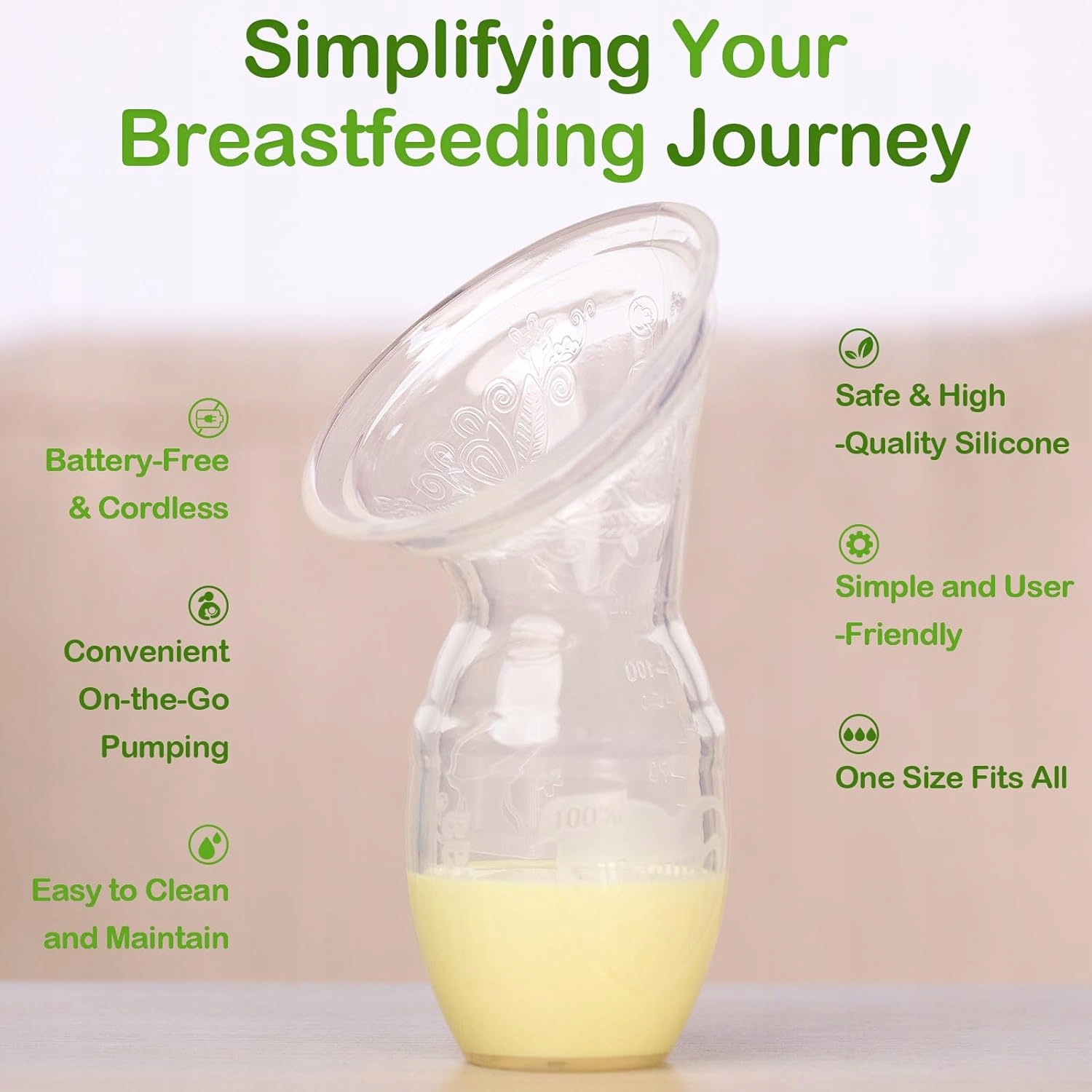 Simplifying Your Breastfeeding Journey

Battery-Free & Cordless

Convenient On-the-Go Pumping

Easy to Clean and Maintain

Safe & High -Quality Silicone

Simple and User -Friendly

One Size Fits All

100
100%